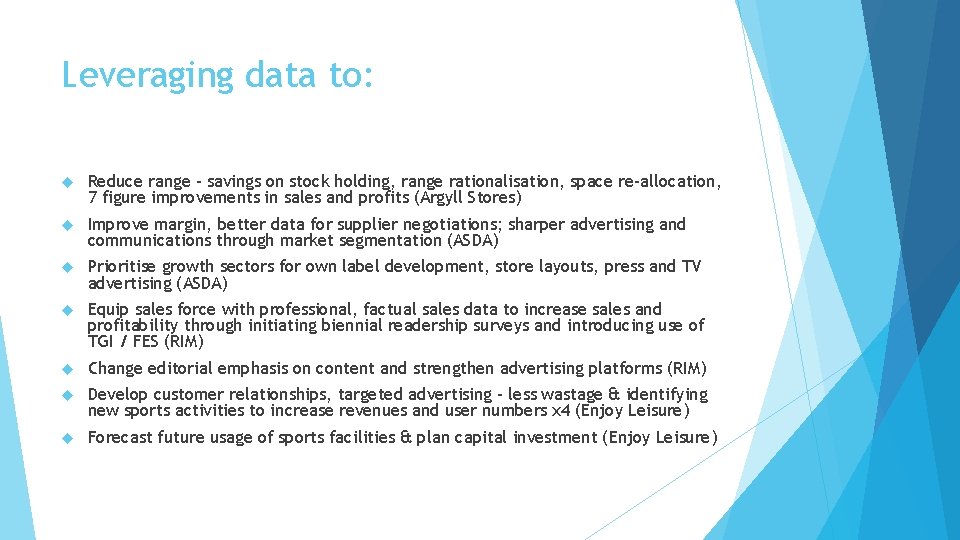 Leveraging data to:

Reduce range - savings on stock holding, range rationalisation, space re-allocation, 7 figure improvements in sales and profits (Argyll Stores)

Improve margin, better data for supplier negotiations; sharper advertising and communications through market segmentation (ASDA)

Prioritise growth sectors for own label development, store layouts, press and TV advertising (ASDA)

Equip sales force with professional, factual sales data to increase sales and profitability through initiating biennial readership surveys and introducing use of TGI / FES (RIM)

Change editorial emphasis on content and strengthen advertising platforms (RIM)

Develop customer relationships, targeted advertising - less wastage & identifying new sports activities to increase revenues and user numbers x4 (Enjoy Leisure)

Forecast future usage of sports facilities & plan capital investment (Enjoy Leisure)